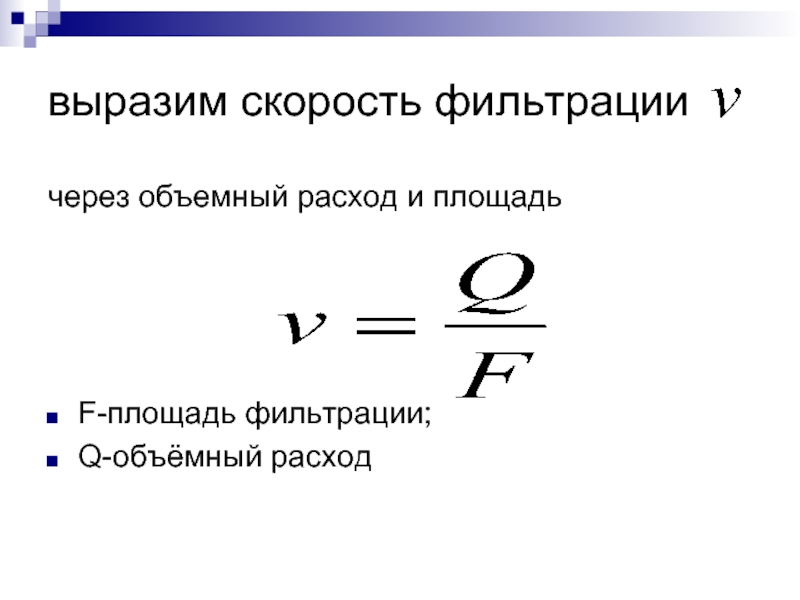 выразим скорость фильтрации $v$

через объемный расход и площадь

$v = \frac{Q}{F}$

- F-площадь фильтрации;
- Q-объёмный расход